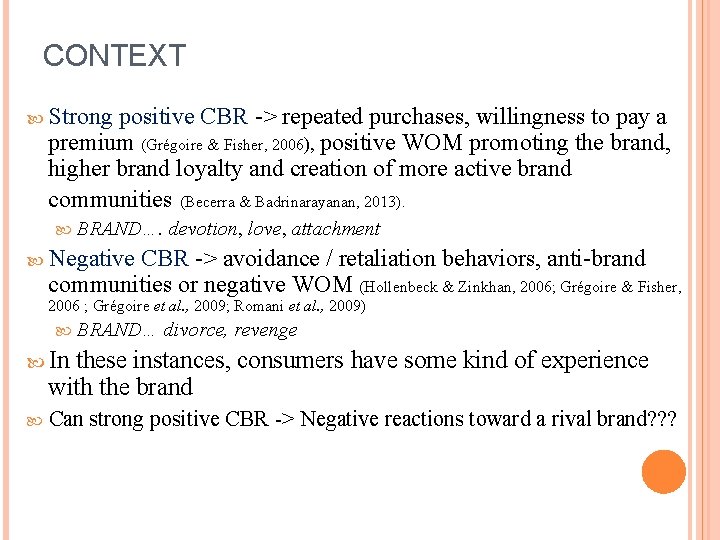 CONTEXT

Strong positive CBR -> repeated purchases, willingness to pay a premium (Grégoire & Fisher, 2006), positive WOM promoting the brand, higher brand loyalty and creation of more active brand communities (Becerra & Badrinarayanan, 2013).

BRAND…. devotion, love, attachment

Negative CBR -> avoidance / retaliation behaviors, anti-brand communities or negative WOM (Hollenbeck & Zinkhan, 2006; Grégoire & Fisher, 2006 ; Grégoire et al., 2009; Romani et al., 2009)

BRAND… divorce, revenge

In these instances, consumers have some kind of experience with the brand

Can strong positive CBR -> Negative reactions toward a rival brand???